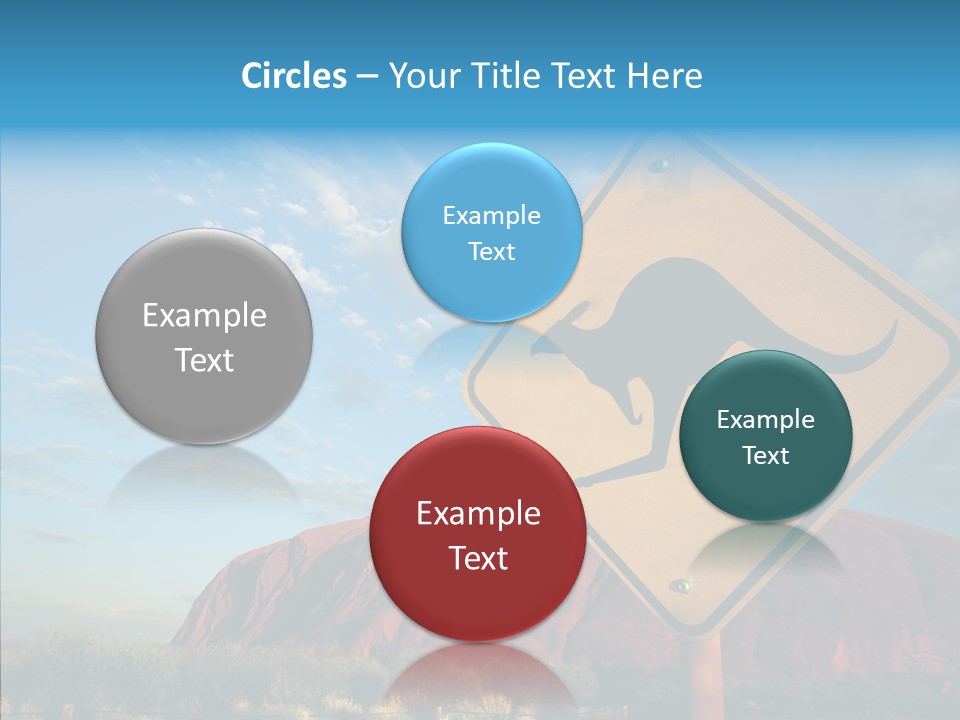 Circles – Your Title Text Here

Example Text

Example Text

Example Text

Example Text